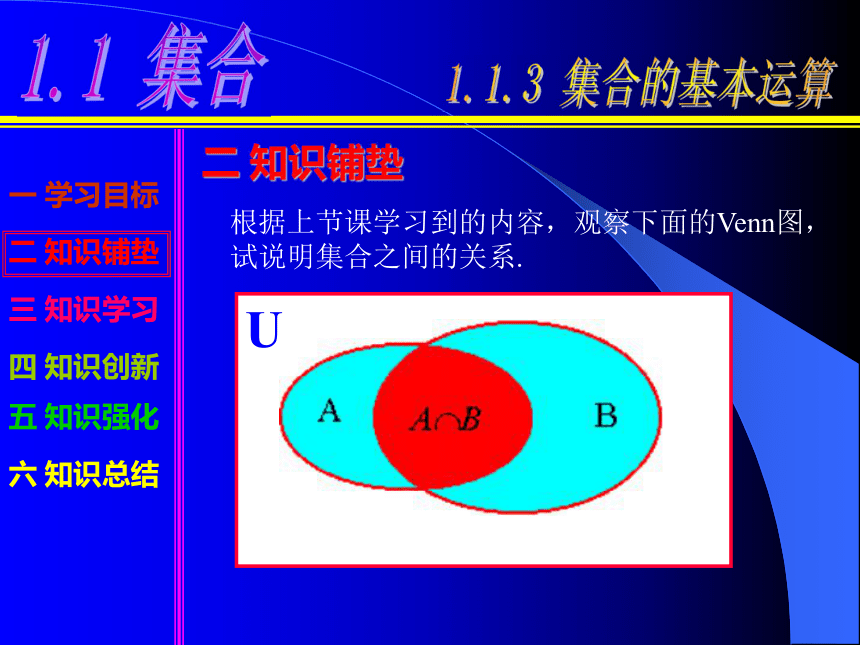 1.1 集合

1.1.3 集合的基本运算

一 学习目标

二 知识铺垫

三 知识学习

四 知识创新

五 知识强化

六 知识总结

二 知识铺垫

根据上节课学习到的内容，观察下面的Venn图，试说明集合之间的关系.

U

A

$A \cap B$

B